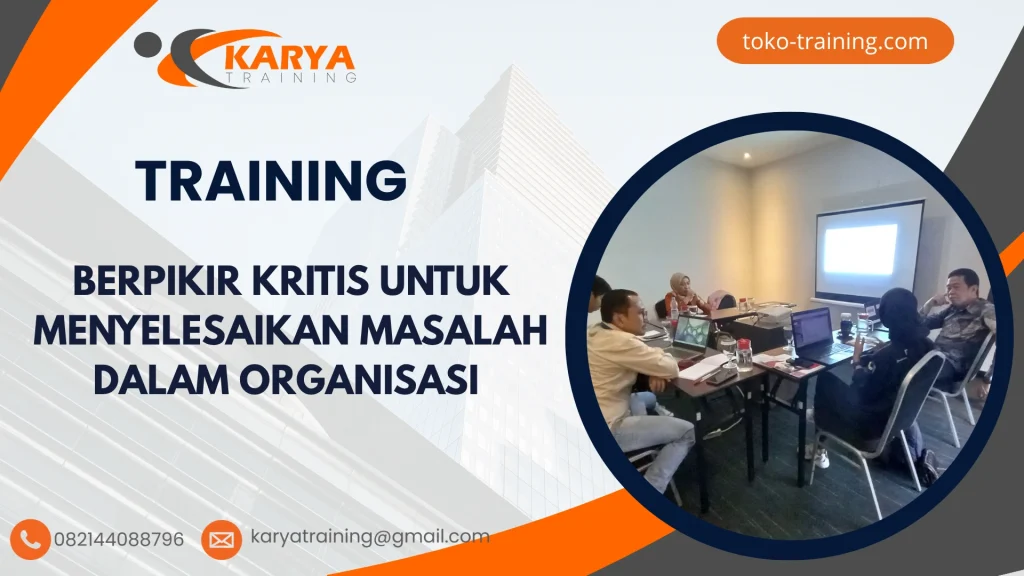 KARYA
TRAINING

toko-training.com

TRAINING

BERPIKIR KRITIS UNTUK MENYELESAIKAN MASALAH DALAM ORGANISASI

082144088796

karyatraining@gmail.com